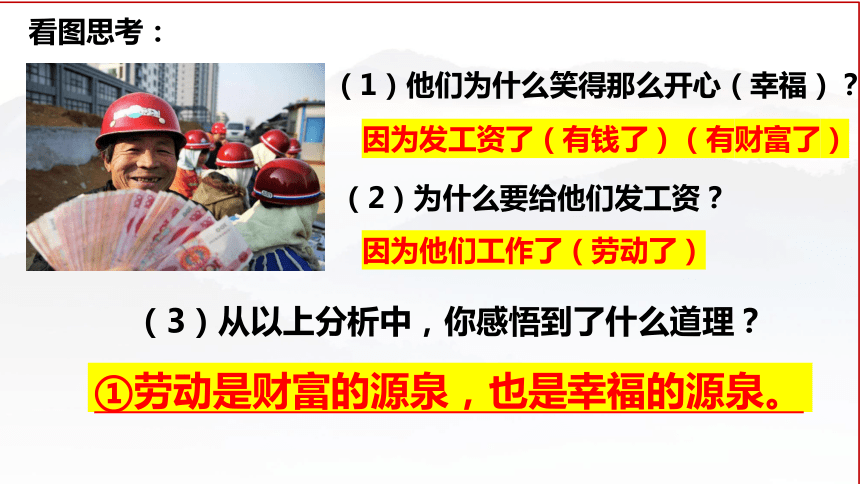 看图思考：

（1）他们为什么笑得那么开心（幸福）？

因为发工资了（有钱了）（有财富了）

（2）为什么要给他们发工资？

因为他们工作了（劳动了）

（3）从以上分析中，你感悟到了什么道理？

①劳动是财富的源泉，也是幸福的源泉。